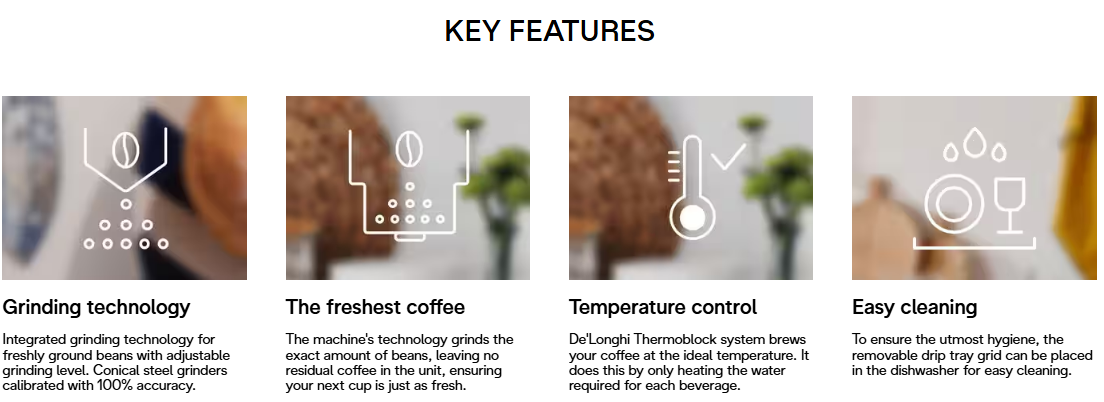 KEY FEATURES

Grinding technology

Integrated grinding technology for freshly ground beans with adjustable grinding level. Conical steel grinders calibrated with 100% accuracy.

The freshest coffee

The machine's technology grinds the exact amount of beans, leaving no residual coffee in the unit, ensuring your next cup is just as fresh.

Temperature control

De'Longhi Thermoblock system brews your coffee at the ideal temperature. It does this by only heating the water required for each beverage.

Easy cleaning

To ensure the utmost hygiene, the removable drip tray grid can be placed in the dishwasher for easy cleaning.